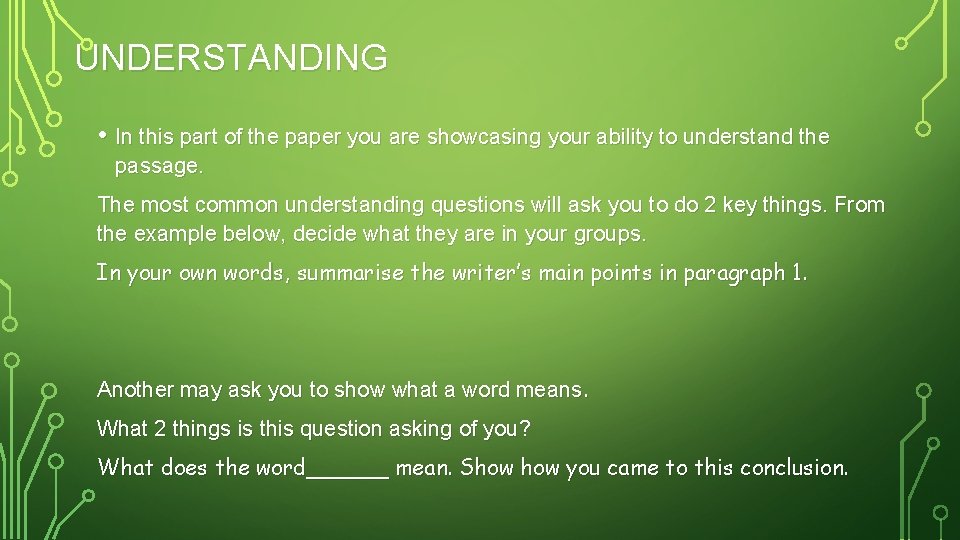 UNDERSTANDING

• In this part of the paper you are showcasing your ability to understand the passage.

The most common understanding questions will ask you to do 2 key things. From the example below, decide what they are in your groups.

In your own words, summarise the writer's main points in paragraph 1.

Another may ask you to show what a word means.

What 2 things is this question asking of you?

What does the word______ mean. Show how you came to this conclusion.